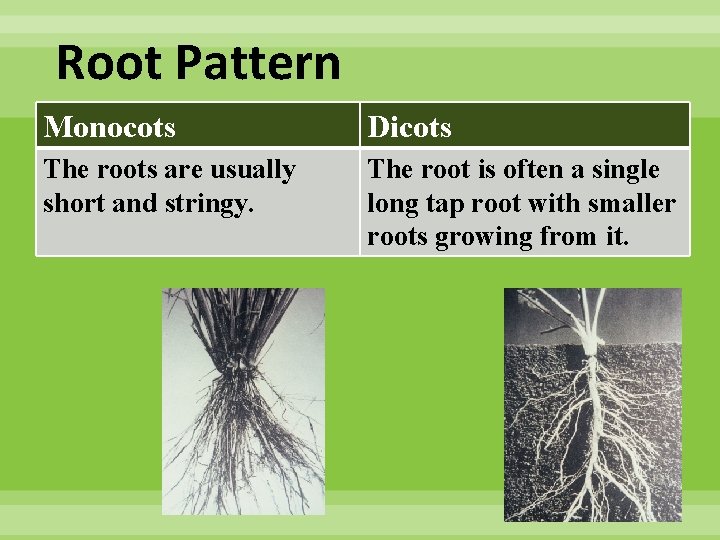 Root Pattern

| Monocots | Dicots |
|---|---|
| The roots are usually short and stringy. | The root is often a single long tap root with smaller roots growing from it. |